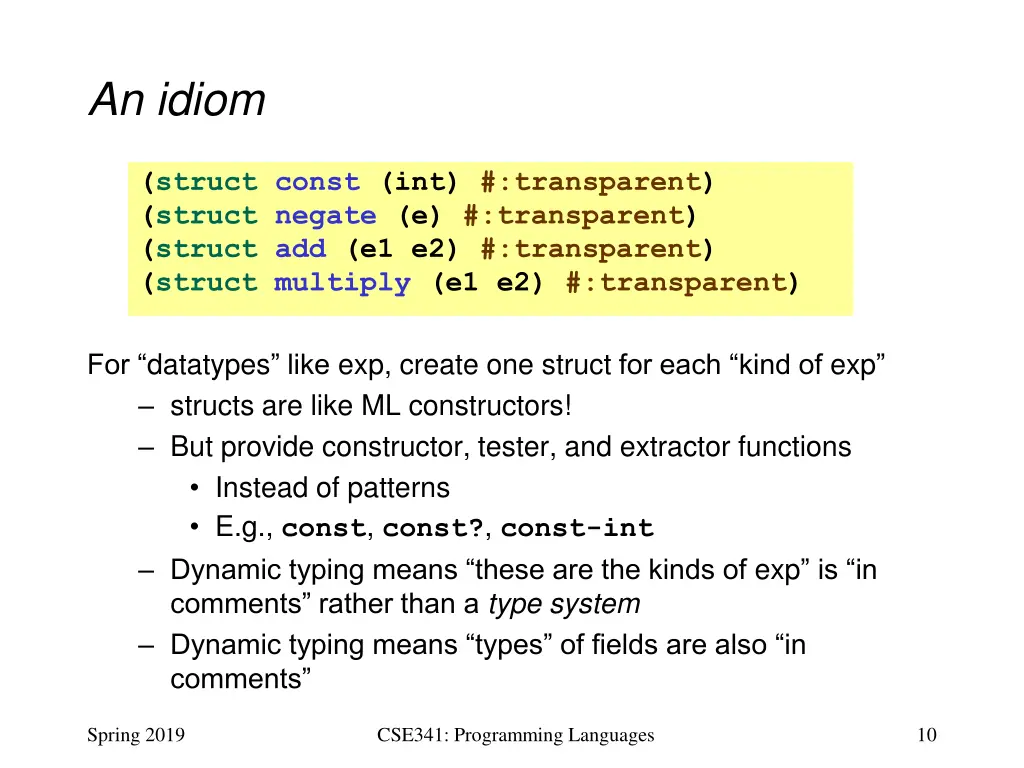 An idiom

(struct const (int) #:transparent)
(struct negate (e) #:transparent)
(struct add (e1 e2) #:transparent)
(struct multiply (e1 e2) #:transparent)

For “datatypes” like exp, create one struct for each “kind of exp”

– structs are like ML constructors!
– But provide constructor, tester, and extractor functions
  • Instead of patterns
  • E.g., const, const?, const-int
– Dynamic typing means “these are the kinds of exp” is “in comments” rather than a type system
– Dynamic typing means “types” of fields are also “in comments”

Spring 2019 CSE341: Programming Languages 10